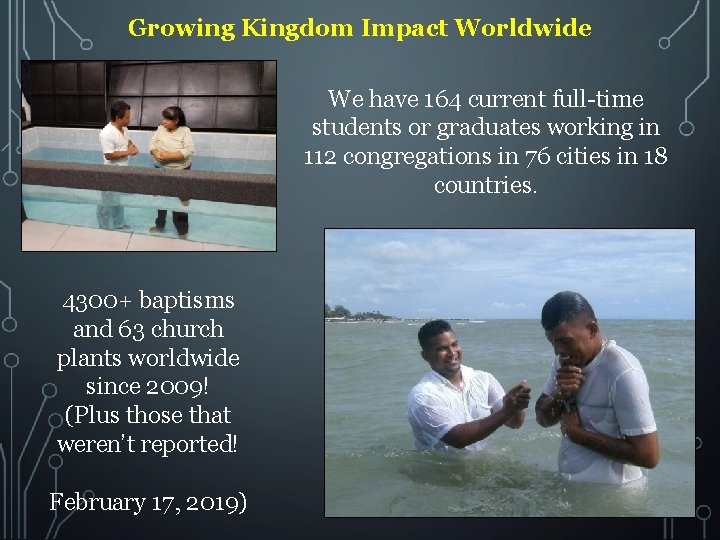 Growing Kingdom Impact Worldwide

We have 164 current full-time students or graduates working in 112 congregations in 76 cities in 18 countries.

4300+ baptisms and 63 church plants worldwide since 2009! (Plus those that weren't reported!

February 17, 2019)